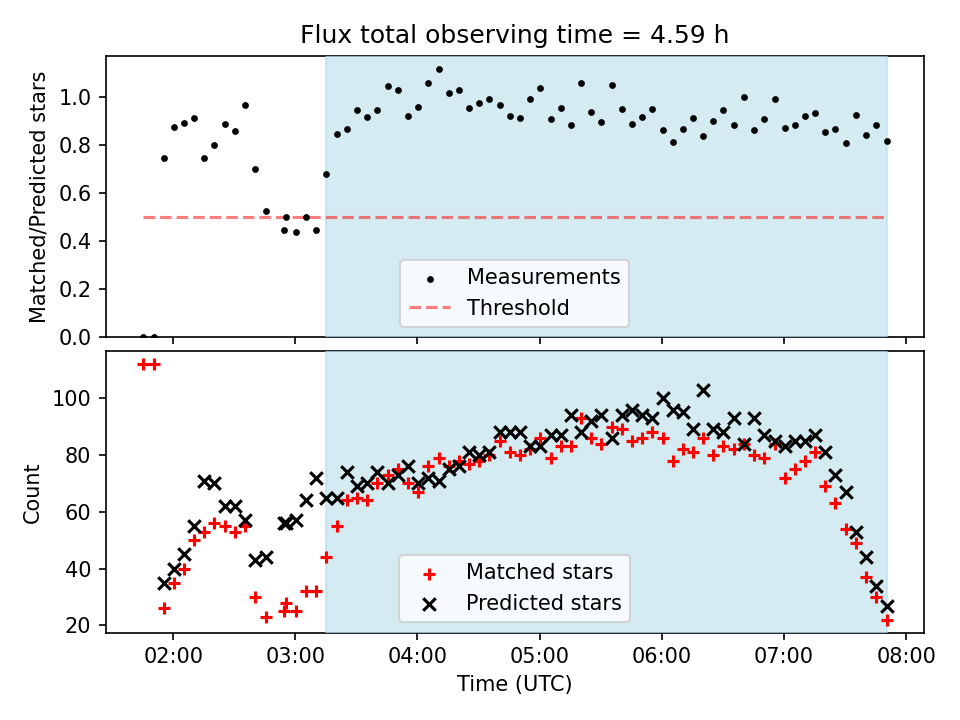 Flux total observing time = 4.59 h

Matched/Predicted stars

1.0
0.8
0.6
0.4
0.2
0.0

Measurements
Threshold

Count

100
80
60
40
20

Matched stars
Predicted stars

02:00
03:00
04:00
05:00
06:00
07:00
08:00

Time (UTC)